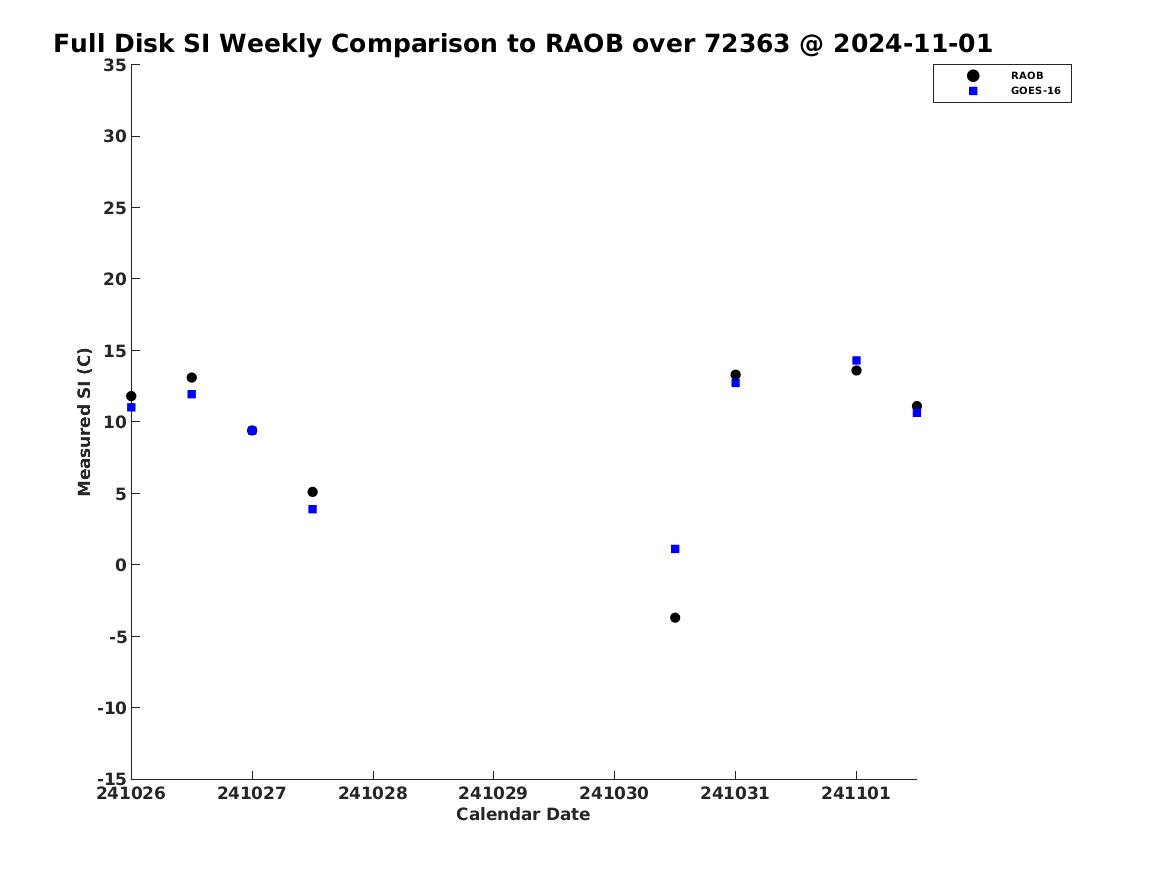 Full Disk SI Weekly Comparison to RAOB over 72363 @ 2024-11-01

RAOB
GOES-16

Measured SI (C)

35
30
25
20
15
10
5
0
-5
-10
-15

241026
241027
241028
241029
241030
241031
241101

Calendar Date